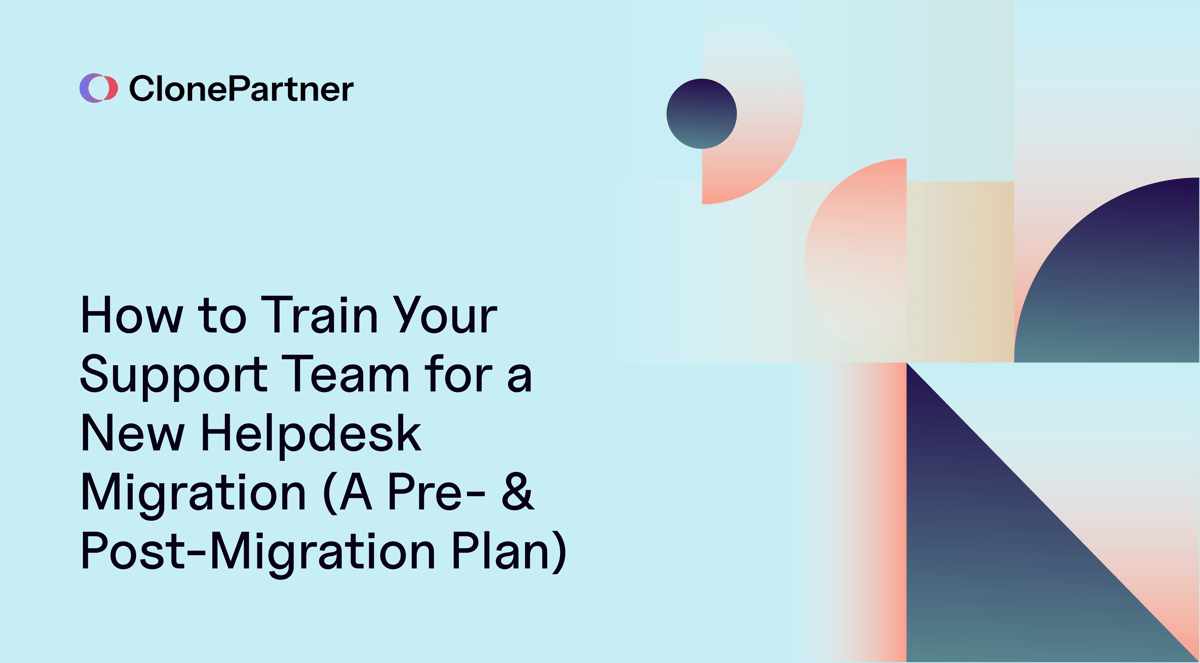 ClonePartner

How to Train Your Support Team for a New Helpdesk Migration (A Pre- & Post-Migration Plan)